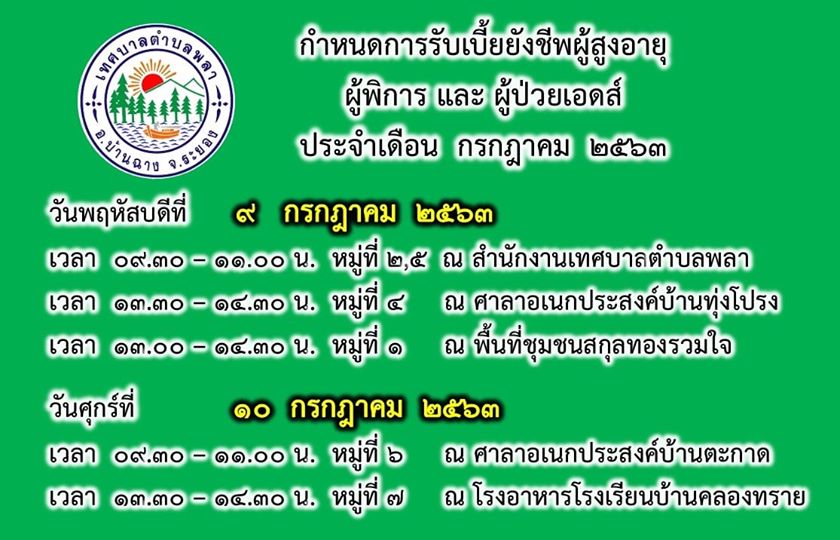 เทศบาลตำบลพลา
อ.บ้านฉาง จ.ระยอง

กำหนดการรับเบี้ยยังชีพผู้สูงอายุ
ผู้พิการ และ ผู้ป่วยเอดส์
ประจำเดือน กรกฎาคม ๒๕๖๓

วันพฤหัสบดีที่ ๙ กรกฎาคม ๒๕๖๓
เวลา ๐๙.๓๐ – ๑๑.๐๐ น. หมู่ที่ ๒,๕ ณ สำนักงานเทศบาลตำบลพลา
เวลา ๑๓.๓๐ – ๑๔.๓๐ น. หมู่ที่ ๔ ณ ศาลาอเนกประสงค์บ้านทุ่งโปรง
เวลา ๑๓.๐๐ – ๑๔.๓๐ น. หมู่ที่ ๑ ณ พื้นที่ชุมชนสกุลทองรวมใจ

วันศุกร์ที่ ๑๐ กรกฎาคม ๒๕๖๓
เวลา ๐๙.๓๐ – ๑๑.๐๐ น. หมู่ที่ ๖ ณ ศาลาอเนกประสงค์บ้านตะกาด
เวลา ๑๓.๓๐ – ๑๔.๓๐ น. หมู่ที่ ๗ ณ โรงอาหารโรงเรียนบ้านคลองทราย